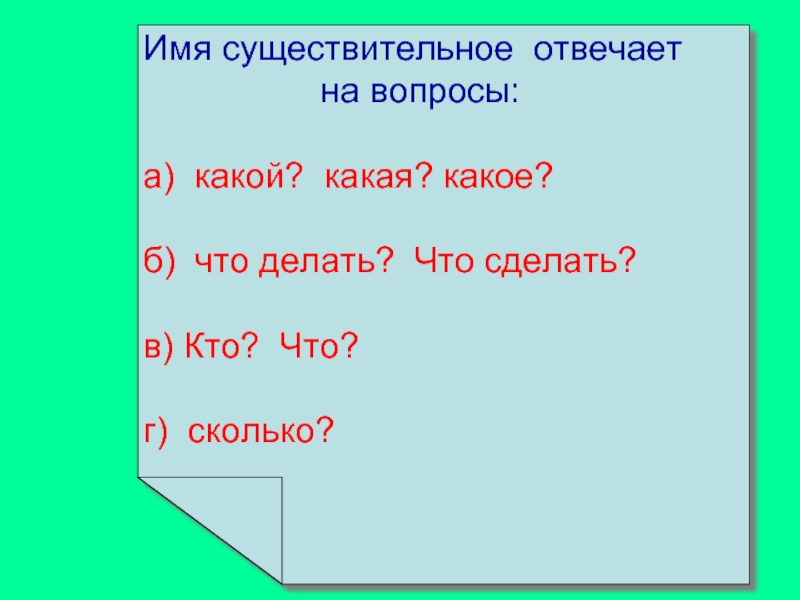 Имя существительное отвечает на вопросы:

а) какой? какая? какое?

б) что делать? Что сделать?

в) Кто? Что?

г) сколько?